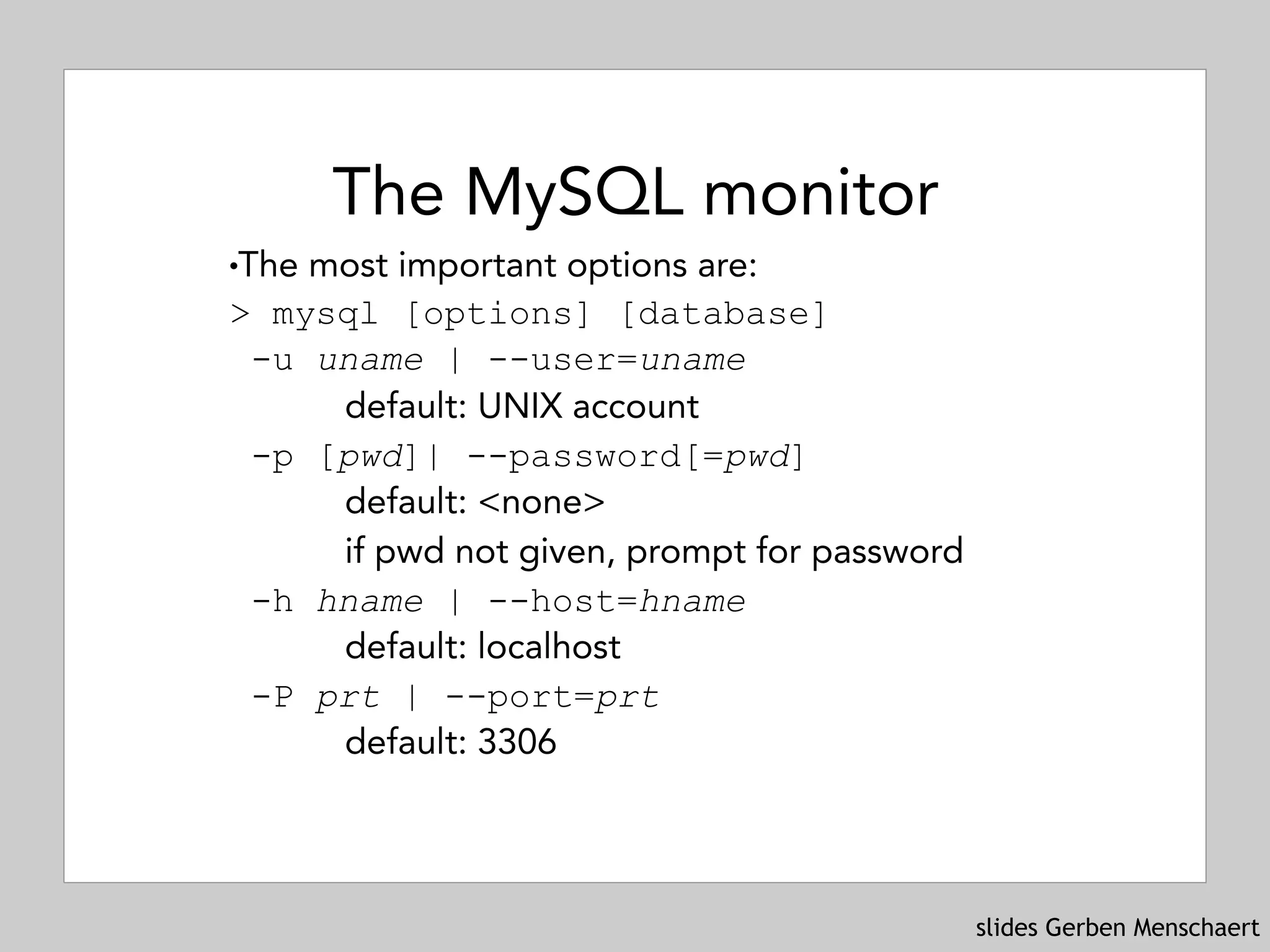 The MySQL monitor

•The most important options are:

> mysql [options] [database]

-u uname | --user=uname

default: UNIX account

-p [pwd]| --password[=pwd]

default: <none>

if pwd not given, prompt for password

-h hname | --host=hname

default: localhost

-P prt | --port=prt

default: 3306

slides Gerben Menschaert